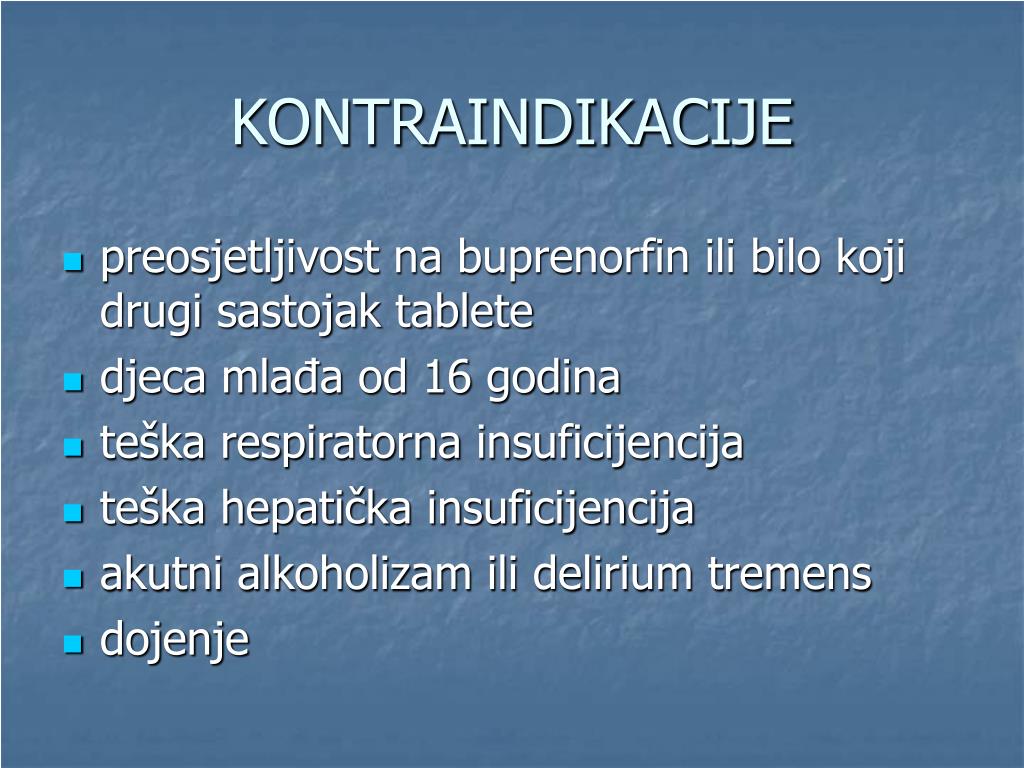 KONTRAINDIKACIJE

- preosjetljivost na buprenorfin ili bilo koji drugi sastojak tablete
- djeca mlađa od 16 godina
- teška respiratorna insuficijencija
- teška hepatička insuficijencija
- akutni alkoholizam ili delirium tremens
- dojenje